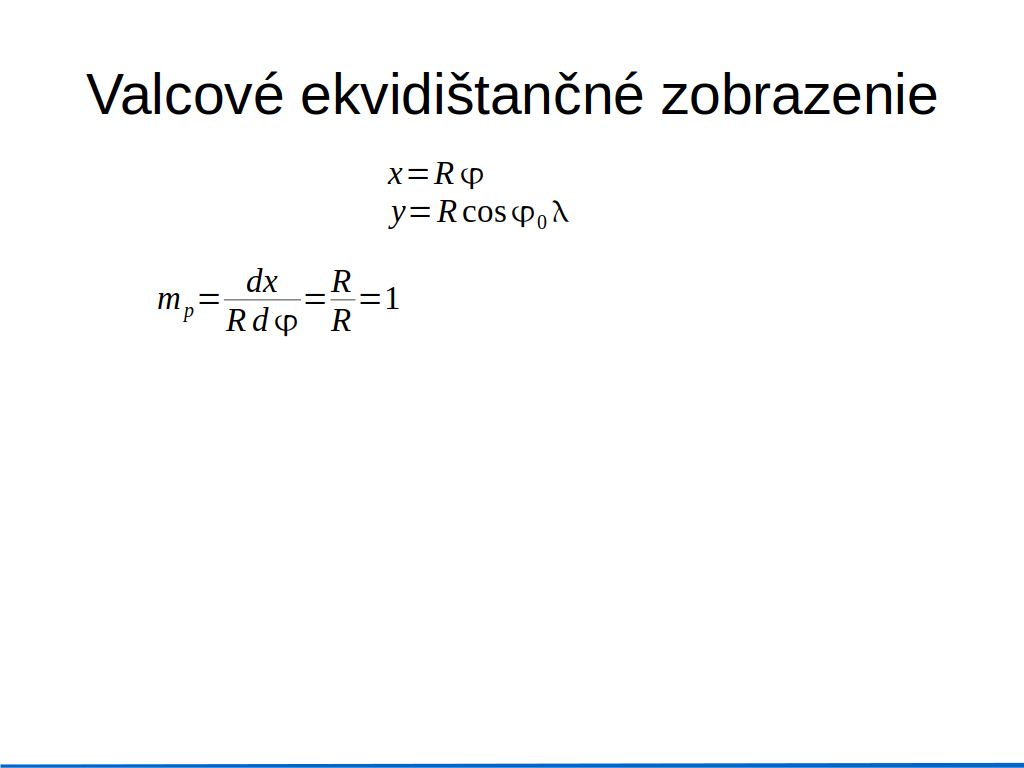 Valcové ekvidištančné zobrazenie

$x = R\varphi$
$y = R\cos\varphi_0\lambda$

$m_p = \frac{dx}{R\,d\varphi} = \frac{R}{R} = 1$